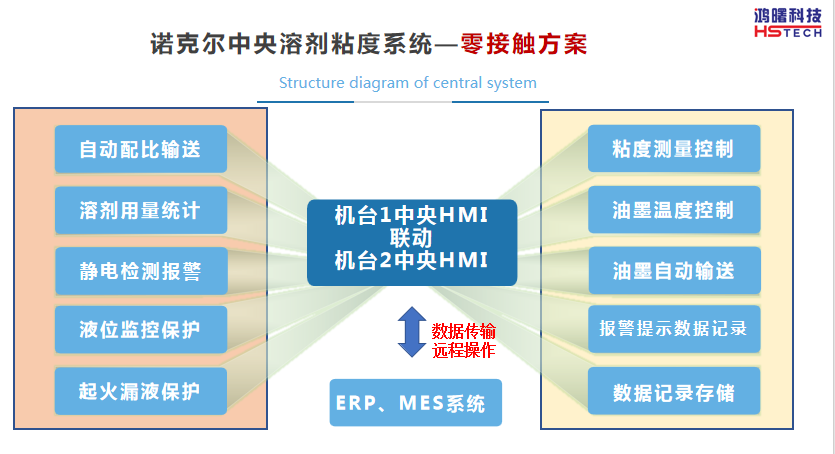 鸿曙科技
HSTECH

诺克尔中央溶剂粘度系统—零接触方案

Structure diagram of central system

自动配比输送
溶剂用量统计
静电检测报警
液位监控保护
起火漏液保护

机台1中央HMI
联动
机台2中央HMI

数据传输
远程操作

ERP、MES系统

粘度测量控制
油墨温度控制
油墨自动输送
报警提示数据记录
数据记录存储